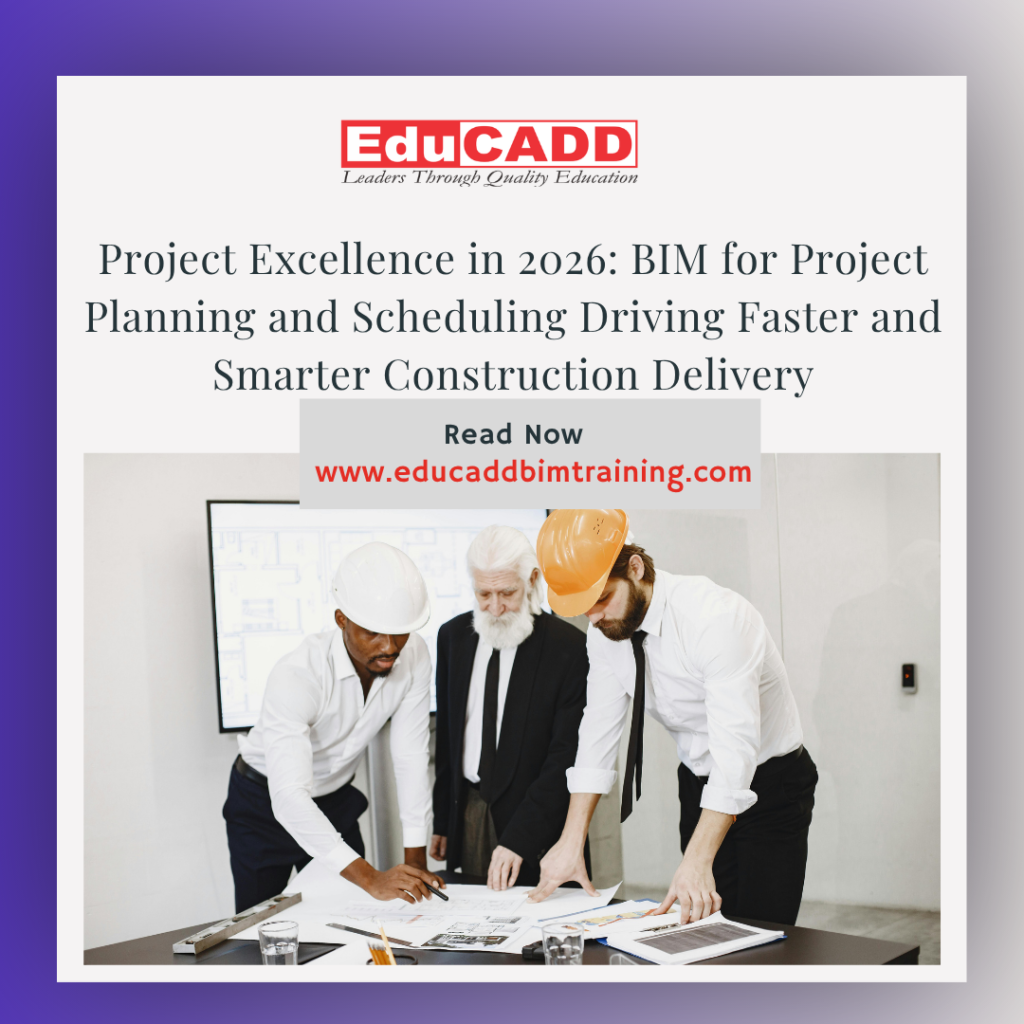 EduCADD
Leaders Through Quality Education

Project Excellence in 2026: BIM for Project Planning and Scheduling Driving Faster and Smarter Construction Delivery

Read Now
www.educaddbimtraining.com